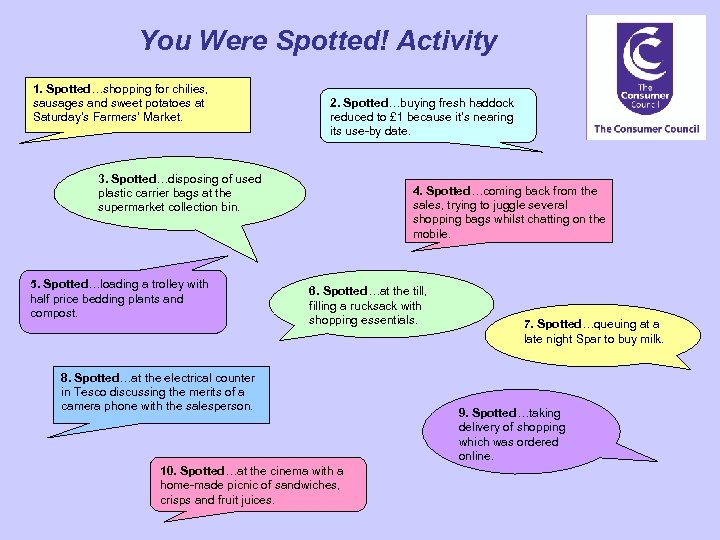 You Were Spotted! Activity

The Consumer Council

The Consumer Council

1. Spotted…shopping for chilies, sausages and sweet potatoes at Saturday's Farmers' Market.

2. Spotted…buying fresh haddock reduced to £1 because it's nearing its use-by date.

3. Spotted…disposing of used plastic carrier bags at the supermarket collection bin.

4. Spotted…coming back from the sales, trying to juggle several shopping bags whilst chatting on the mobile.

5. Spotted…loading a trolley with half price bedding plants and compost.

6. Spotted…at the till, filling a rucksack with shopping essentials.

7. Spotted…queuing at a late night Spar to buy milk.

8. Spotted…at the electrical counter in Tesco discussing the merits of a camera phone with the salesperson.

9. Spotted…taking delivery of shopping which was ordered online.

10. Spotted…at the cinema with a home-made picnic of sandwiches, crisps and fruit juices.